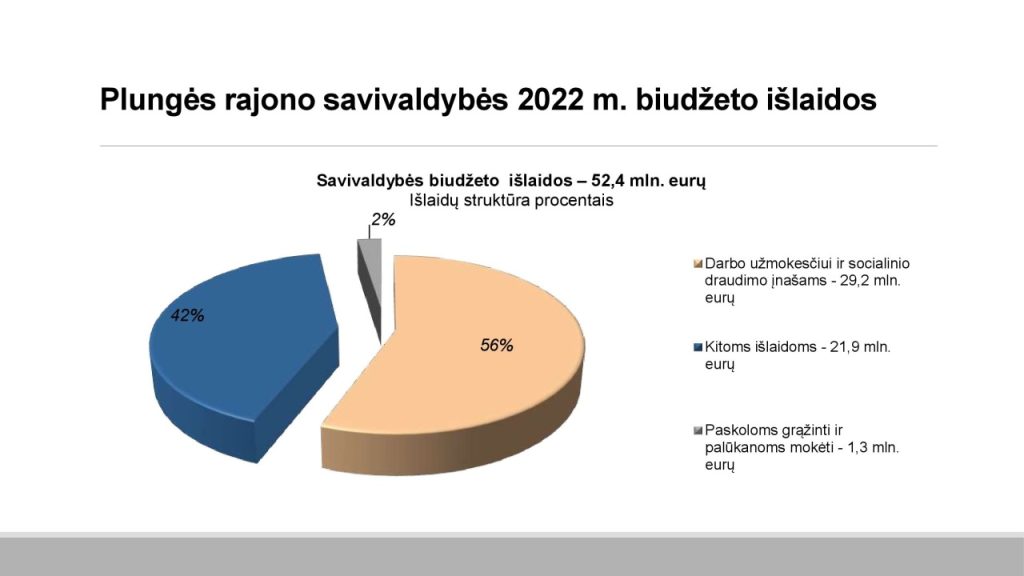 Plungės rajono savivaldybės 2022 m. biudžeto išlaidos

Savivaldybės biudžeto išlaidos – 52,4 mln. eurų
Išlaidų struktūra procentais

2%

42%

56%

Darbo užmokesčiui ir socialinio draudimo įnašams - 29,2 mln. eurų

Kitoms išlaidoms - 21,9 mln. eurų

Paskoloms grąžinti ir palūkanoms mokėti - 1,3 mln. eurų